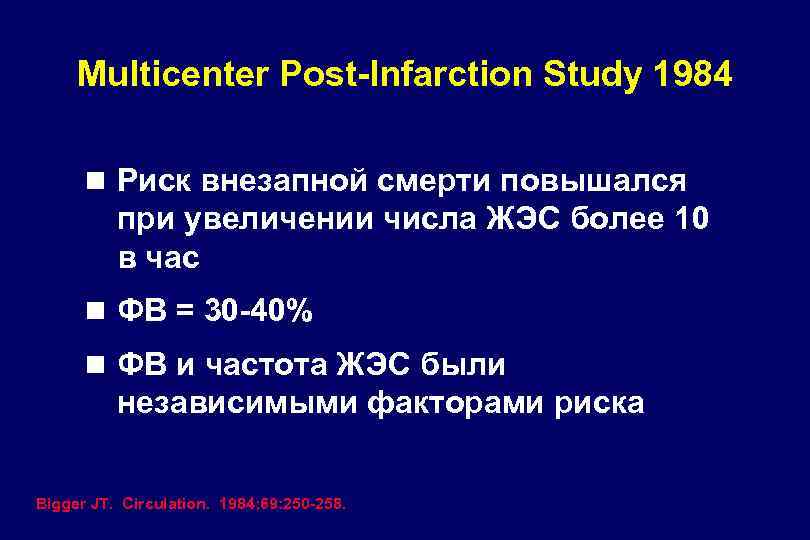 Multicenter Post-Infarction Study 1984

■ Риск внезапной смерти повышался при увеличении числа ЖЭС более 10 в час

■ ФВ = 30-40%

■ ФВ и частота ЖЭС были независимыми факторами риска

Bigger JT. Circulation. 1984;69:250-258.